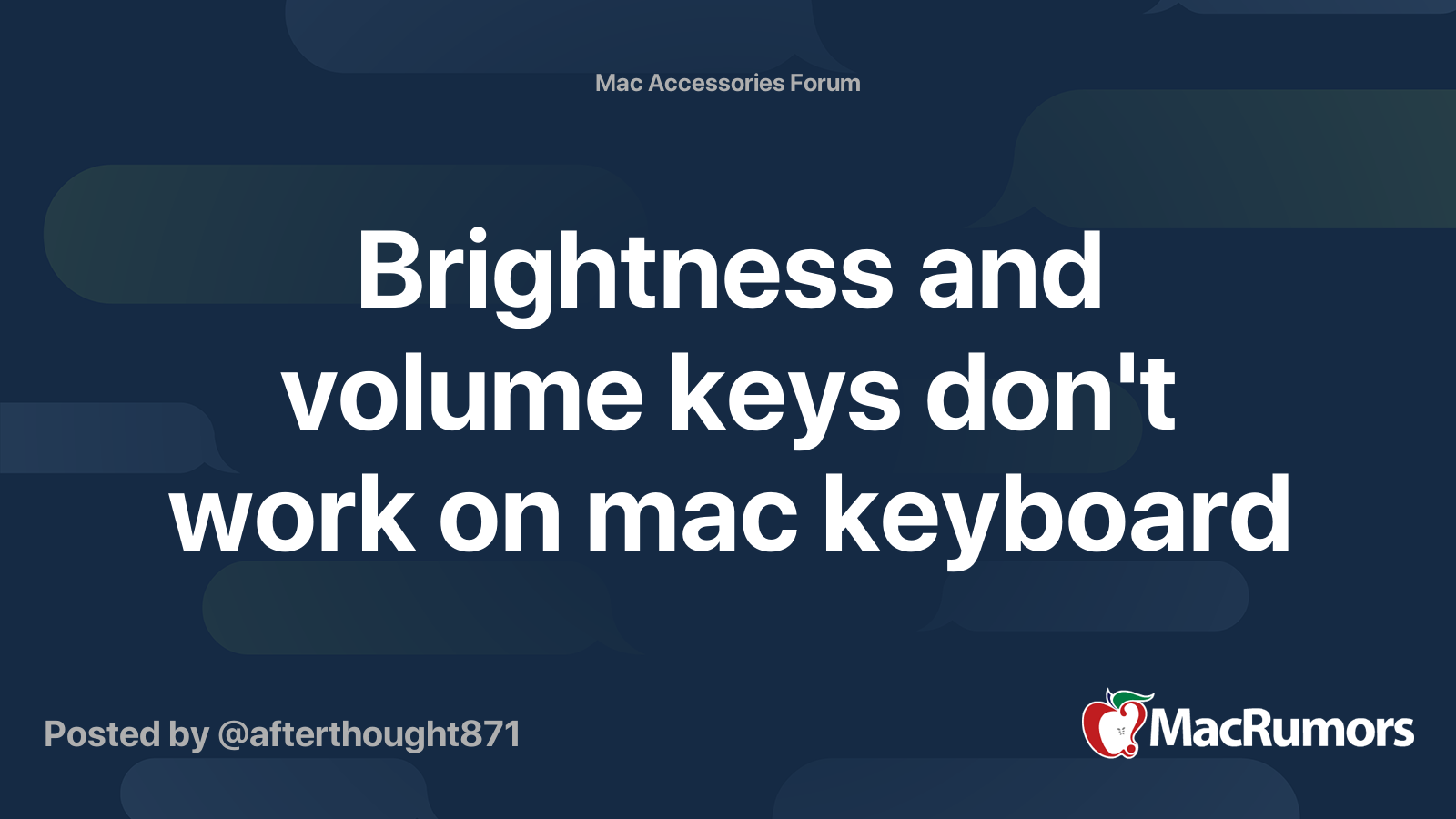 Mac Accessories Forum

Brightness and volume keys don't work on mac keyboard

Posted by @afterthought871

MacRumors